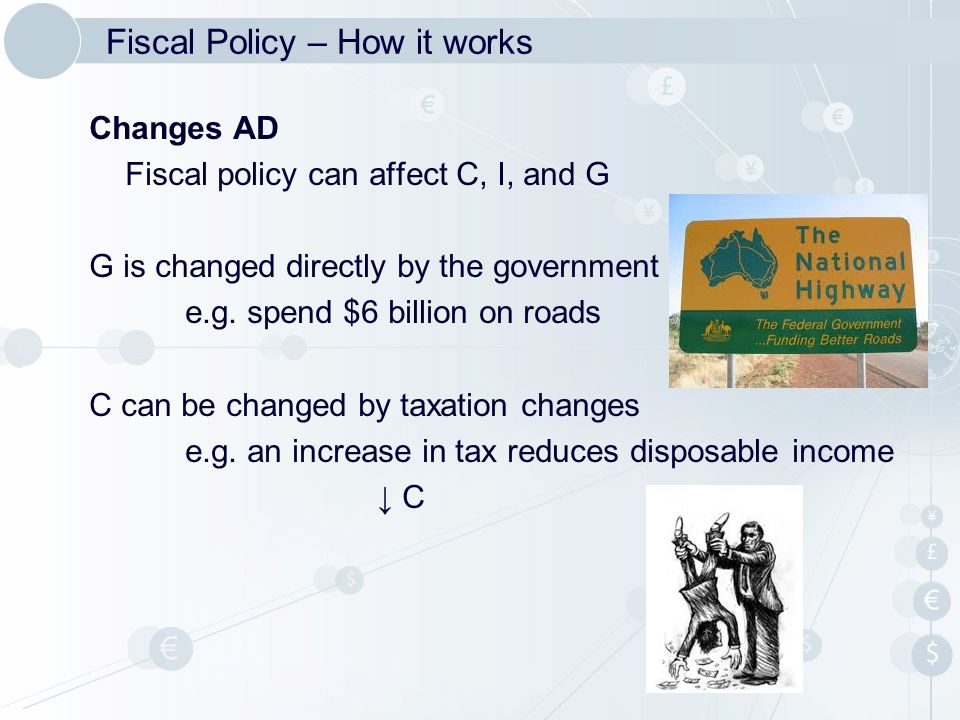 Fiscal Policy – How it works

Changes AD

Fiscal policy can affect C, I, and G

G is changed directly by the government

e.g. spend \$6 billion on roads

The National Highway

The Federal Government ...Funding Better Roads

C can be changed by taxation changes

e.g. an increase in tax reduces disposable income

↓ C